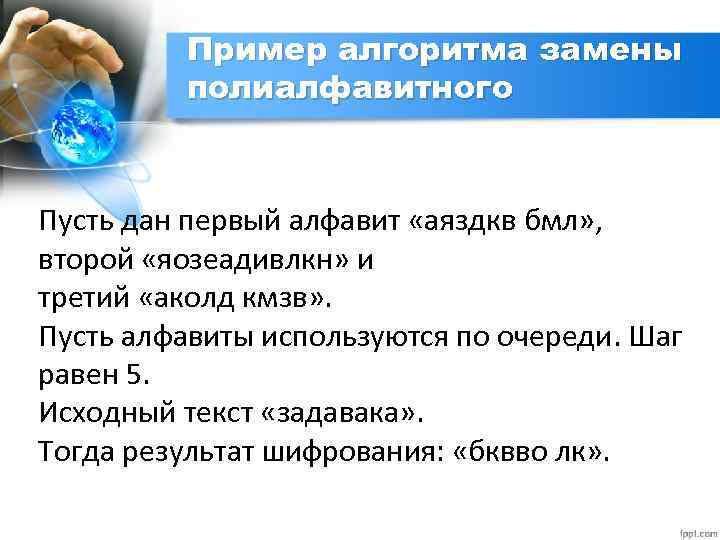 Пример алгоритма замены полиалфавитного

Пусть дан первый алфавит «аяздкв бмл», второй «яозеадивлкн» и
третий «аколд кмзв».
Пусть алфавиты используются по очереди. Шаг равен 5.
Исходный текст «задавака».
Тогда результат шифрования: «бквво лк».

fppt.com